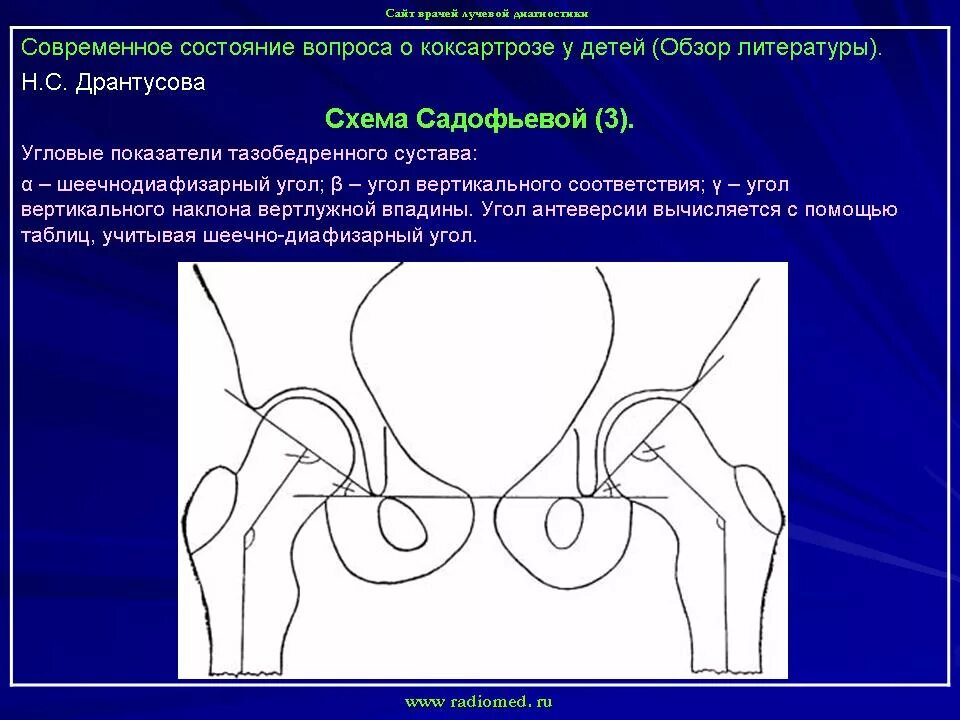 Сайт врачей лучевой диагностики

Современное состояние вопроса о коксартрозе у детей (Обзор литературы).

Н.С. Дрантусова

Схема Садофьевой (3).

Угловые показатели тазобедренного сустава:

α – шеечнодиафизарный угол; β – угол вертикального соответствия; γ – угол вертикального наклона вертлужной впадины. Угол антеверсии вычисляется с помощью таблиц, учитывая шеечно-диафизарный угол.

www radiomed. ru